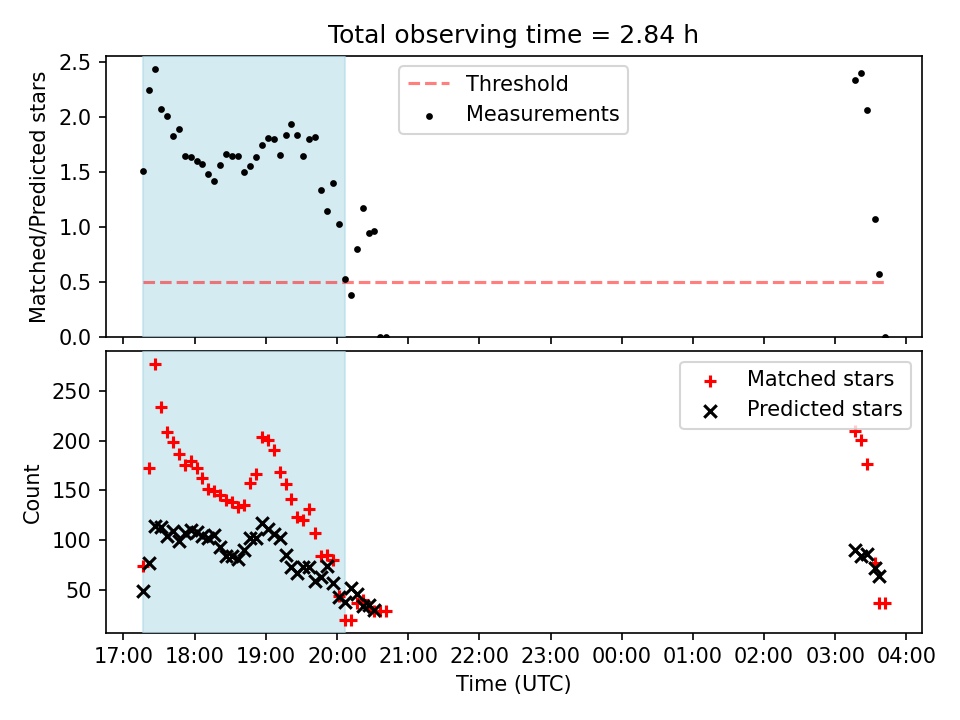 Total observing time = 2.84 h

Matched/Predicted stars

2.5
2.0
1.5
1.0
0.5
0.0

Threshold
Measurements

Count

250
200
150
100
50

Matched stars
Predicted stars

17:00 18:00 19:00 20:00 21:00 22:00 23:00 00:00 01:00 02:00 03:00 04:00

Time (UTC)